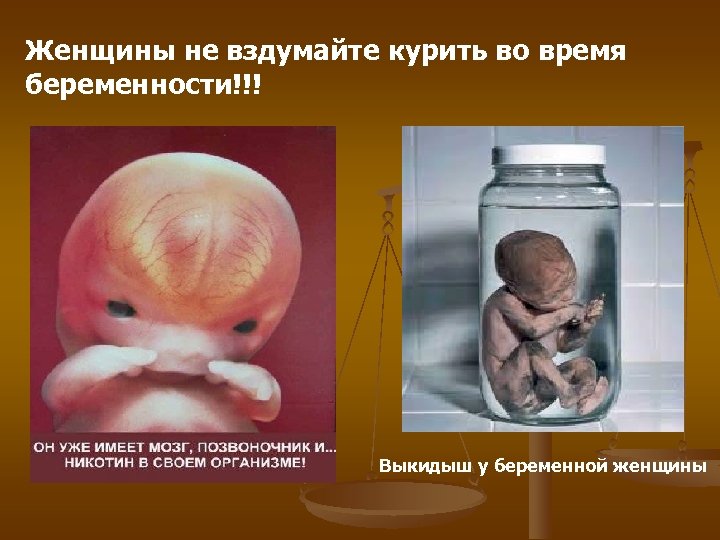 Женщины не вздумайте курить во время беременности!!!

ОН УЖЕ ИМЕЕТ МОЗГ, ПОЗВОНОЧНИК И... НИКОТИН В СВОЕМ ОРГАНИЗМЕ!

Выкидыш у беременной женщины